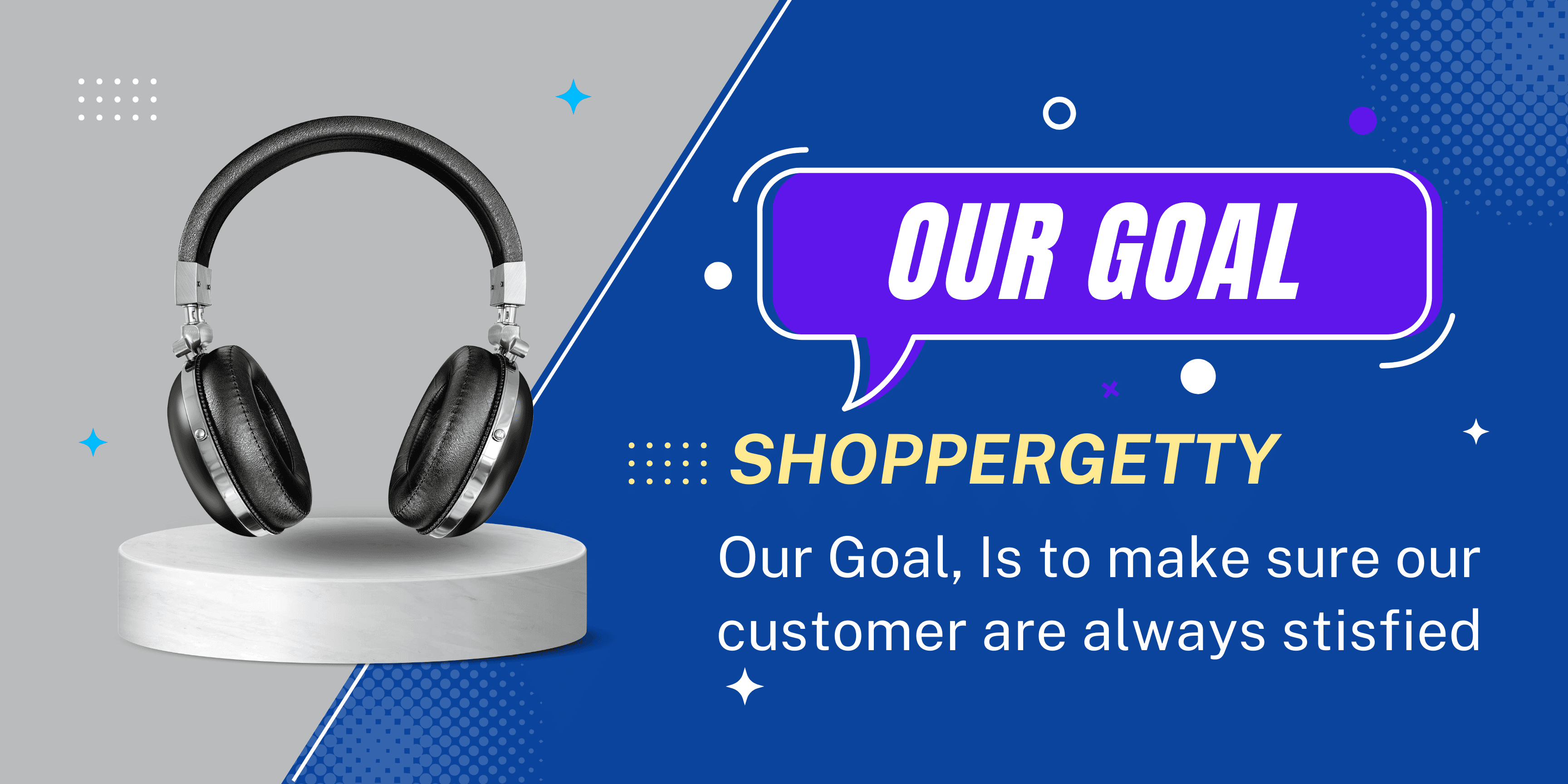 OUR GOAL

SHOPPERGETTY

Our Goal, Is to make sure our customer are always stisfied